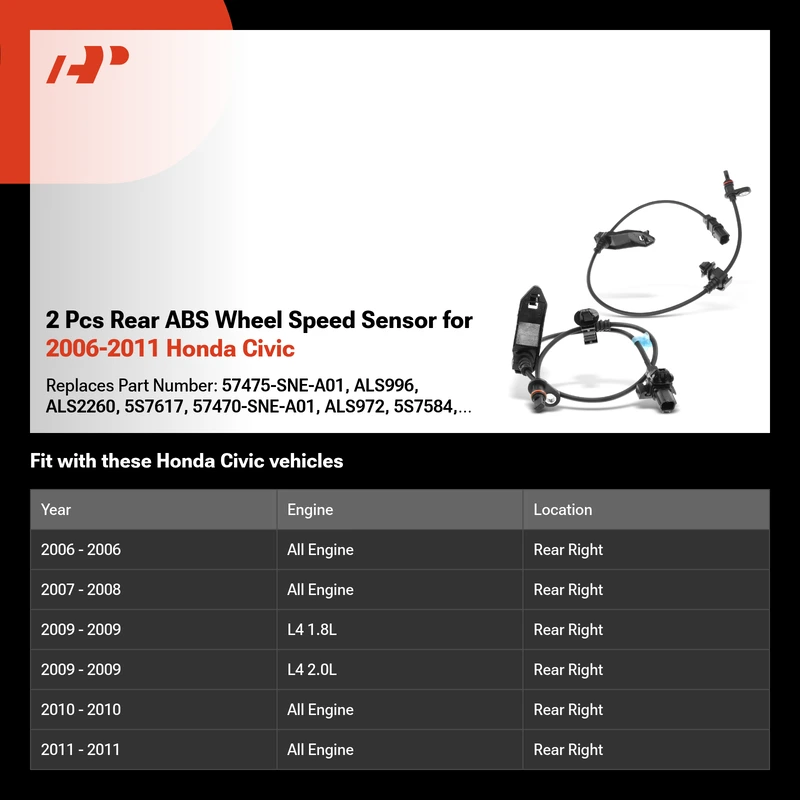 2 Pcs Rear ABS Wheel Speed Sensor for
2006-2011 Honda Civic

Replaces Part Number: 57475-SNE-A01, ALS996, ALS2260, 5S7617, 57470-SNE-A01, ALS972, 5S7584,...

Fit with these Honda Civic vehicles

| Year | Engine | Location |
|---|---|---|
| 2006 - 2006 | All Engine | Rear Right |
| 2007 - 2008 | All Engine | Rear Right |
| 2009 - 2009 | L4 1.8L | Rear Right |
| 2009 - 2009 | L4 2.0L | Rear Right |
| 2010 - 2010 | All Engine | Rear Right |
| 2011 - 2011 | All Engine | Rear Right |